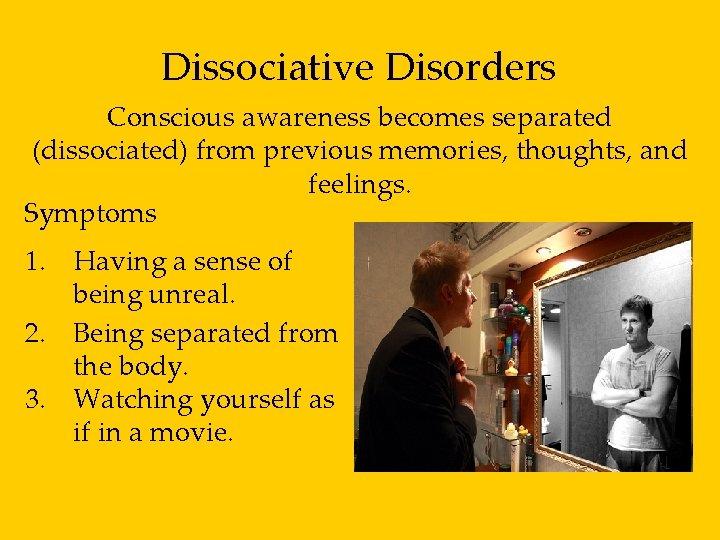 Dissociative Disorders

Conscious awareness becomes separated (dissociated) from previous memories, thoughts, and feelings.

Symptoms

1. Having a sense of being unreal.
2. Being separated from the body.
3. Watching yourself as if in a movie.